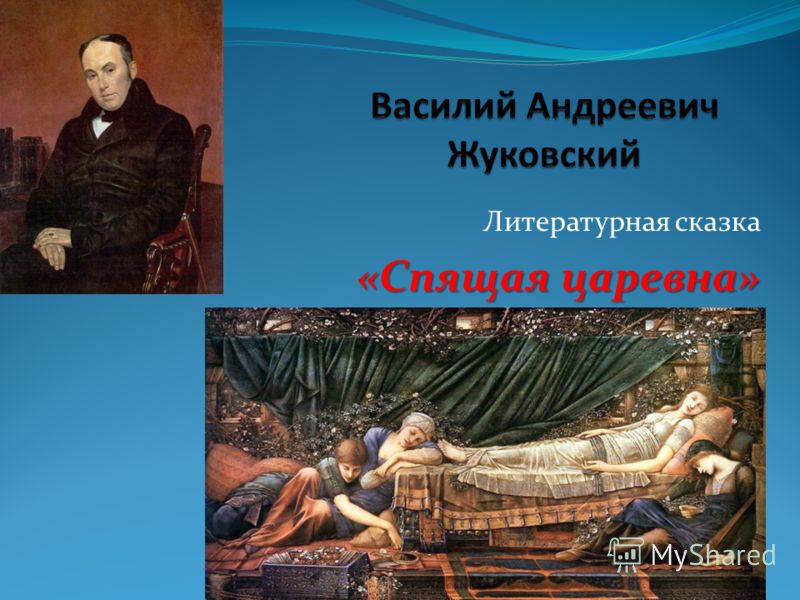 Василий Андреевич Жуковский

Литературная сказка

«Спящая царевна»

MyShared